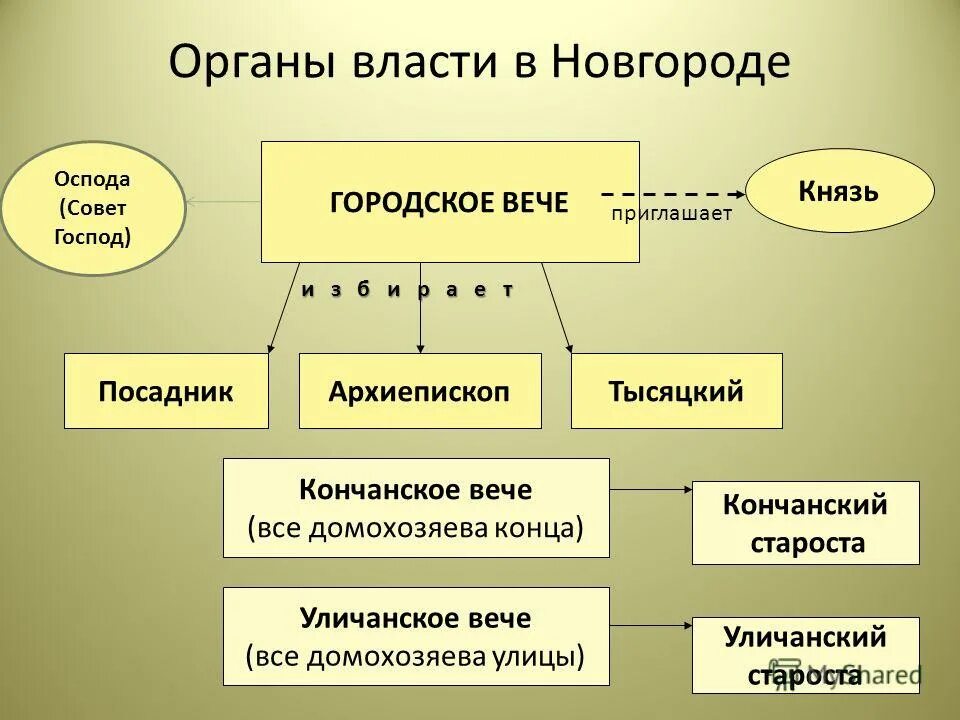 Органы власти в Новгороде

Оспода (Совет Господ)

ГОРОДСКОЕ ВЕЧЕ

приглашает

Князь

и з б и р а е т

Посадник

Архиепископ

Тысяцкий

Кончанское вече (все домохозяева конца)

Кончанский староста

Уличанское вече (все домохозяева улицы)

Уличанский староста

MyShared